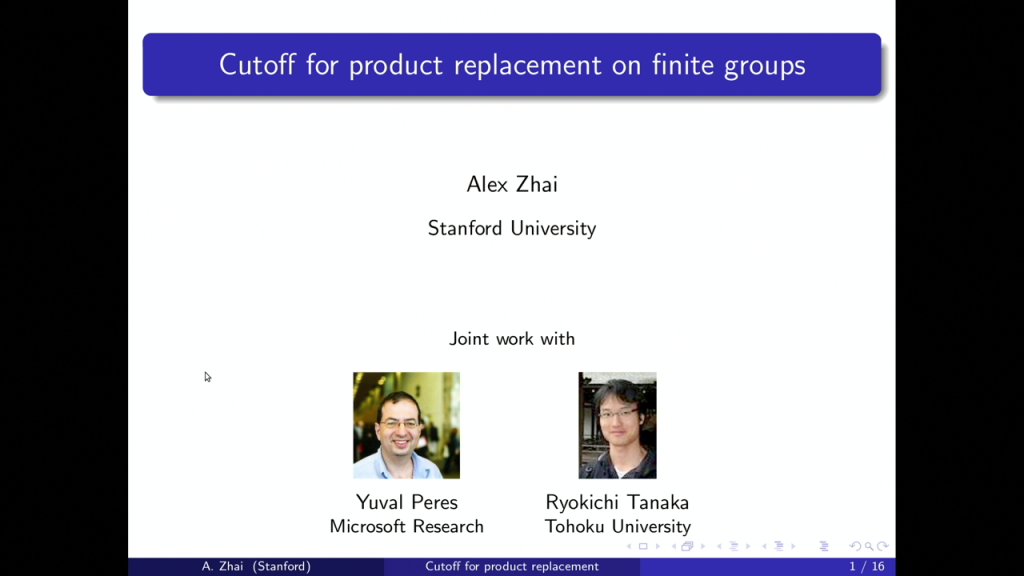 Cutoff for product replacement on finite groups

Alex Zhai

Stanford University

Joint work with

Yuval Peres
Microsoft Research

Ryokichi Tanaka
Tohoku University

A. Zhai (Stanford) Cutoff for product replacement 1 / 16